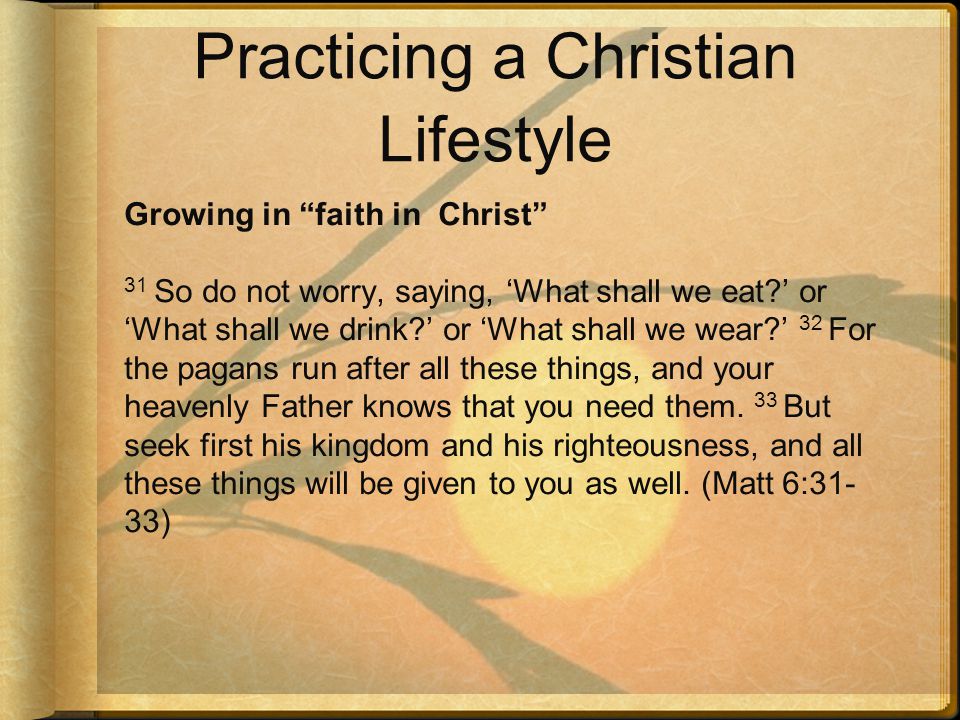 Practicing a Christian Lifestyle

Growing in “faith in Christ”

$^{31}$ So do not worry, saying, ‘What shall we eat?’ or ‘What shall we drink?’ or ‘What shall we wear?’ $^{32}$ For the pagans run after all these things, and your heavenly Father knows that you need them. $^{33}$ But seek first his kingdom and his righteousness, and all these things will be given to you as well. (Matt 6:31-33)